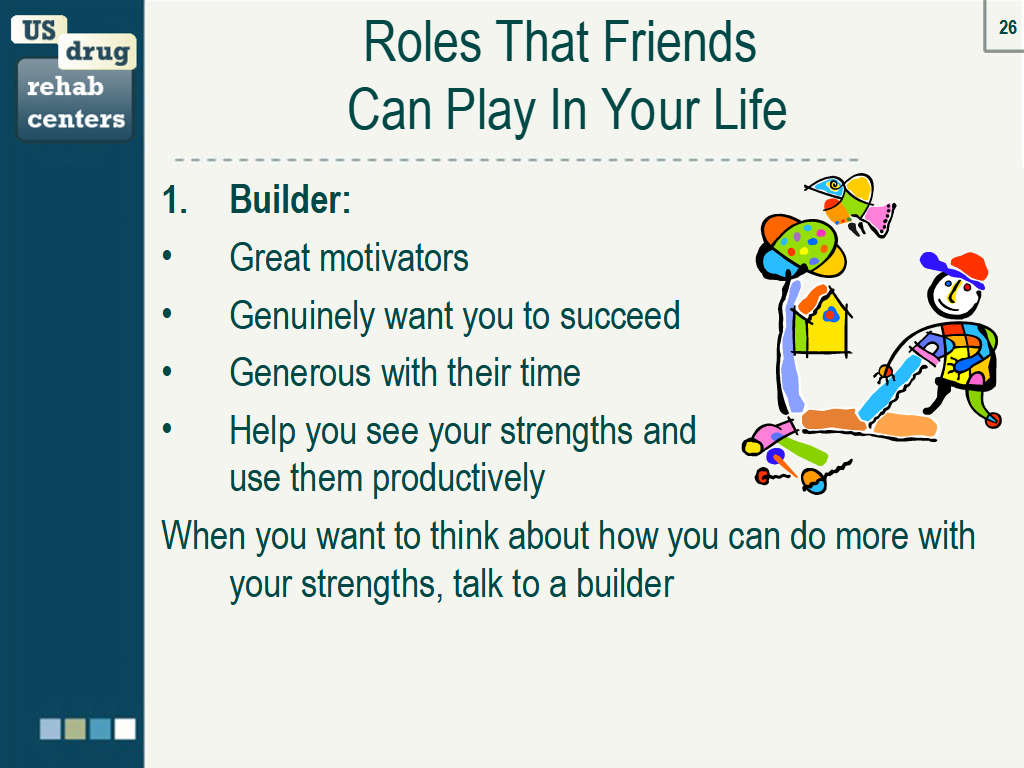 US drug rehab centers

26

Roles That Friends Can Play In Your Life

1. Builder:
• Great motivators
• Genuinely want you to succeed
• Generous with their time
• Help you see your strengths and use them productively

When you want to think about how you can do more with your strengths, talk to a builder